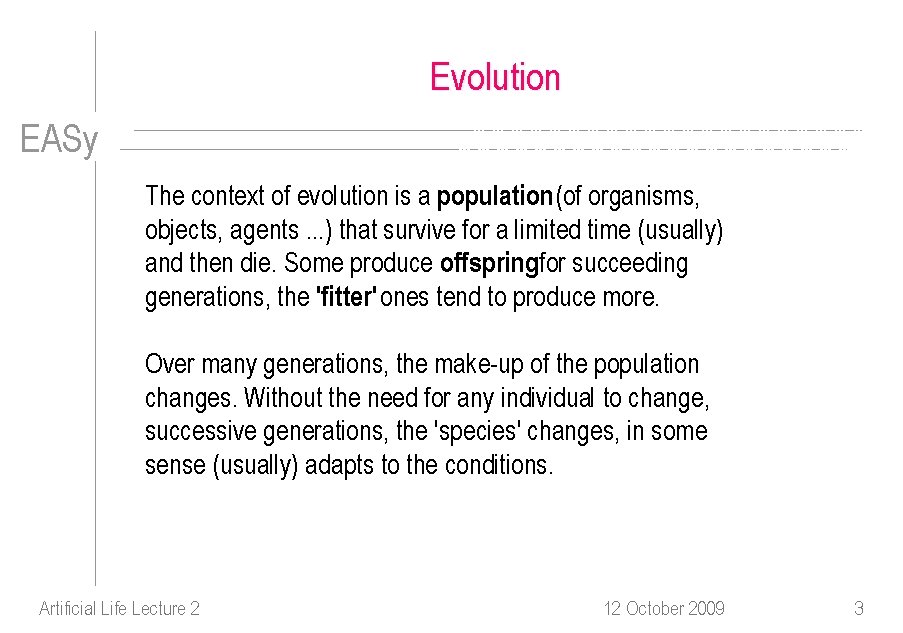 Evolution

EASy

The context of evolution is a population(of organisms, objects, agents ...) that survive for a limited time (usually) and then die. Some produce offspringfor succeeding generations, the 'fitter' ones tend to produce more.

Over many generations, the make-up of the population changes. Without the need for any individual to change, successive generations, the 'species' changes, in some sense (usually) adapts to the conditions.

Artificial Life Lecture 2

12 October 2009

3